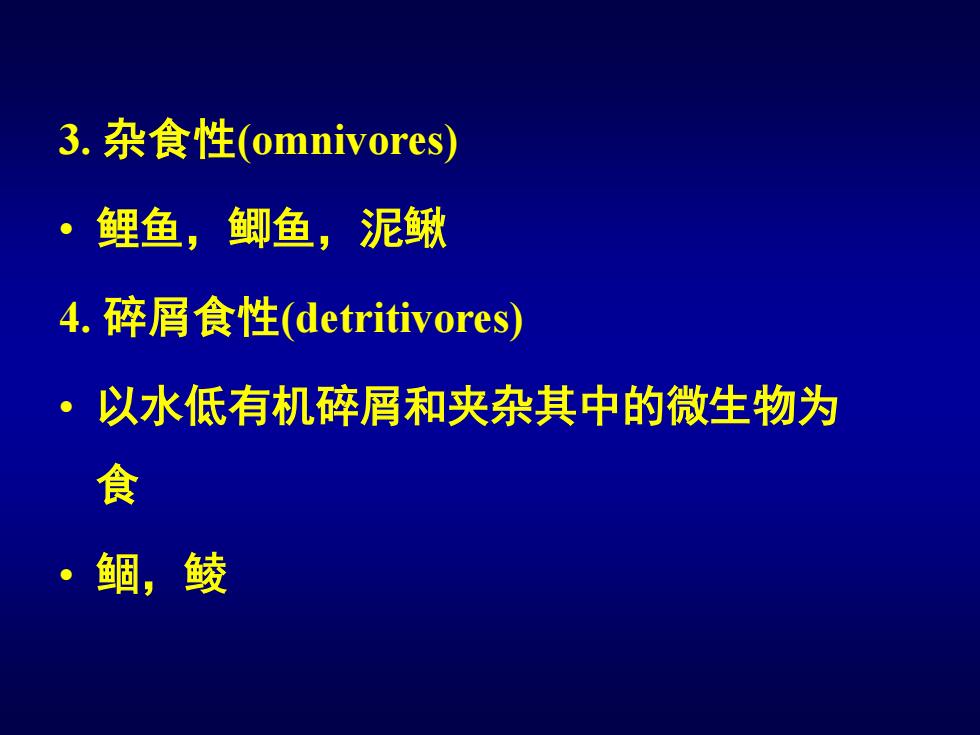 3. 杂食性(omnivores)

• 鲤鱼，鲫鱼，泥鳅

4. 碎屑食性(detritivores)

• 以水低有机碎屑和夹杂其中的微生物为食

• 鲴，鲮